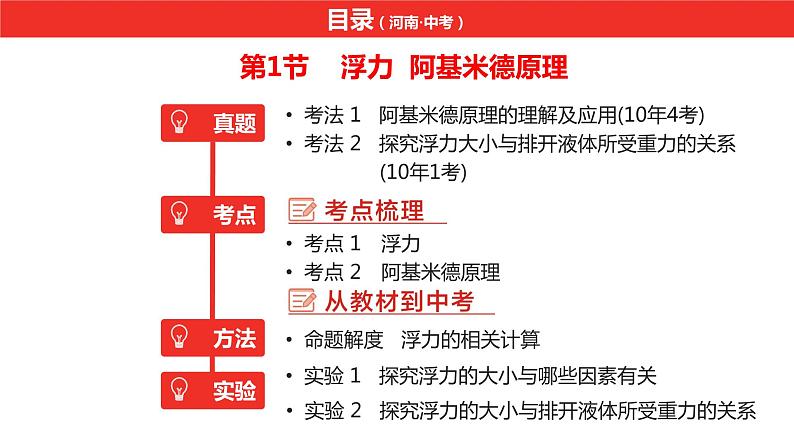 目录（河南·中考）

第1节　浮力　阿基米德原理

真题

• 考法 1　阿基米德原理的理解及应用(10年4考)

• 考法 2　探究浮力大小与排开液体所受重力的关系(10年1考)

考点

考点梳理

• 考点 1　浮力

• 考点 2　阿基米德原理

从教材到中考

方法

• 命题解度　浮力的相关计算

实验

• 实验 1　探究浮力的大小与哪些因素有关

• 实验 2　探究浮力的大小与排开液体所受重力的关系